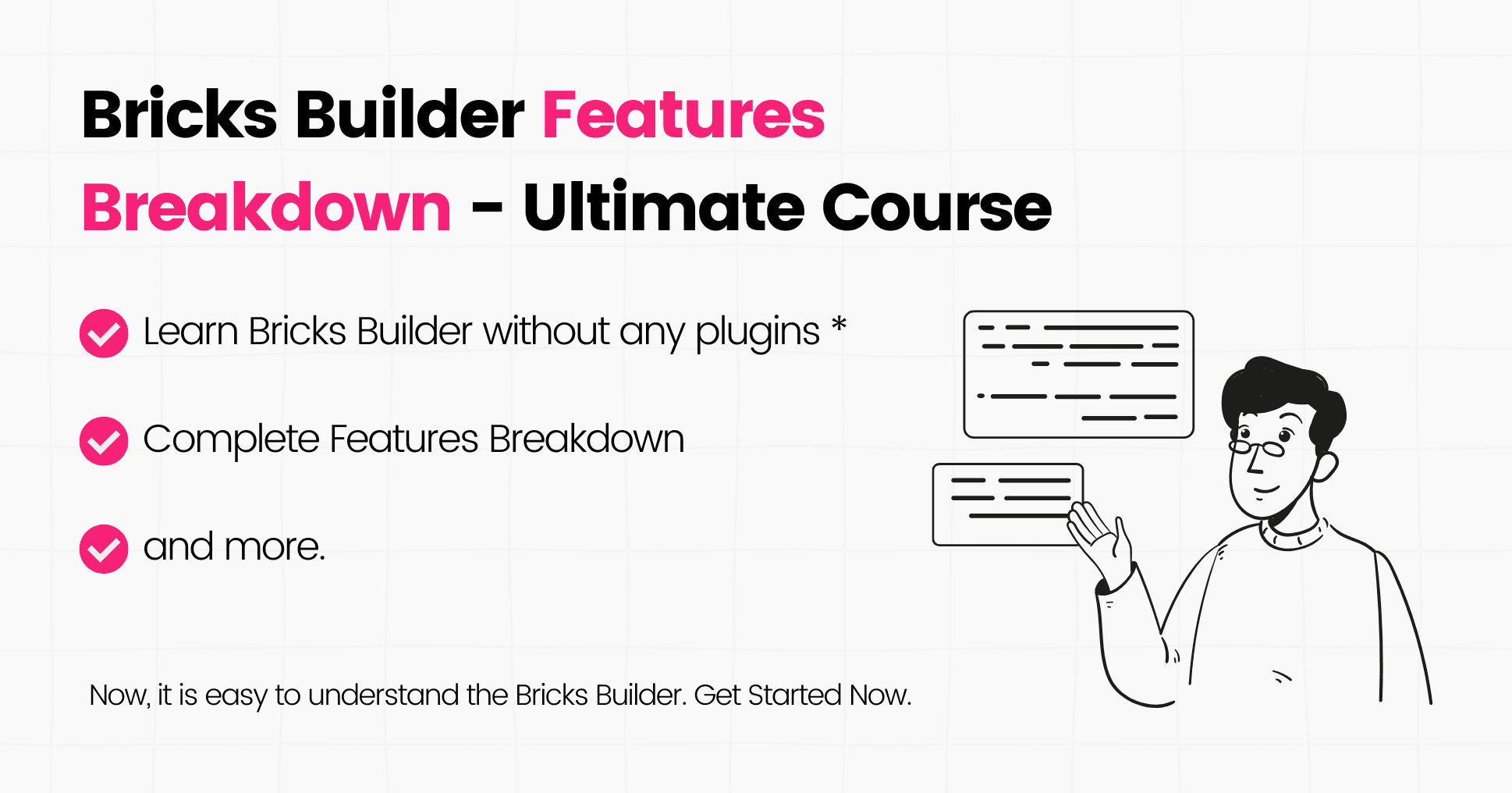 Bricks Builder Features Breakdown - Ultimate Course

Learn Bricks Builder without any plugins *

Complete Features Breakdown

and more.

Now, it is easy to understand the Bricks Builder. Get Started Now.